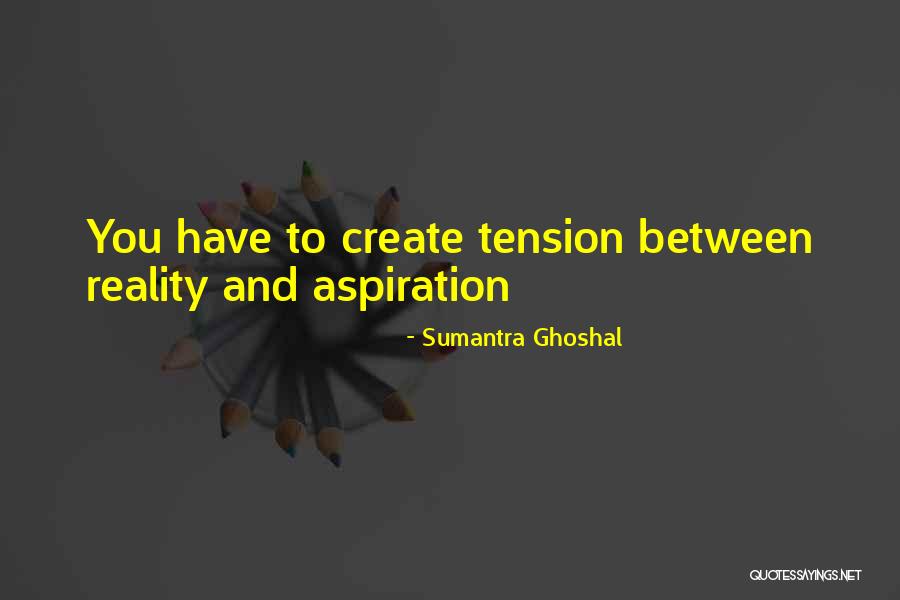 You have to create tension between reality and aspiration

- Sumantra Ghoshal

QUOTESSAYINGS.NET